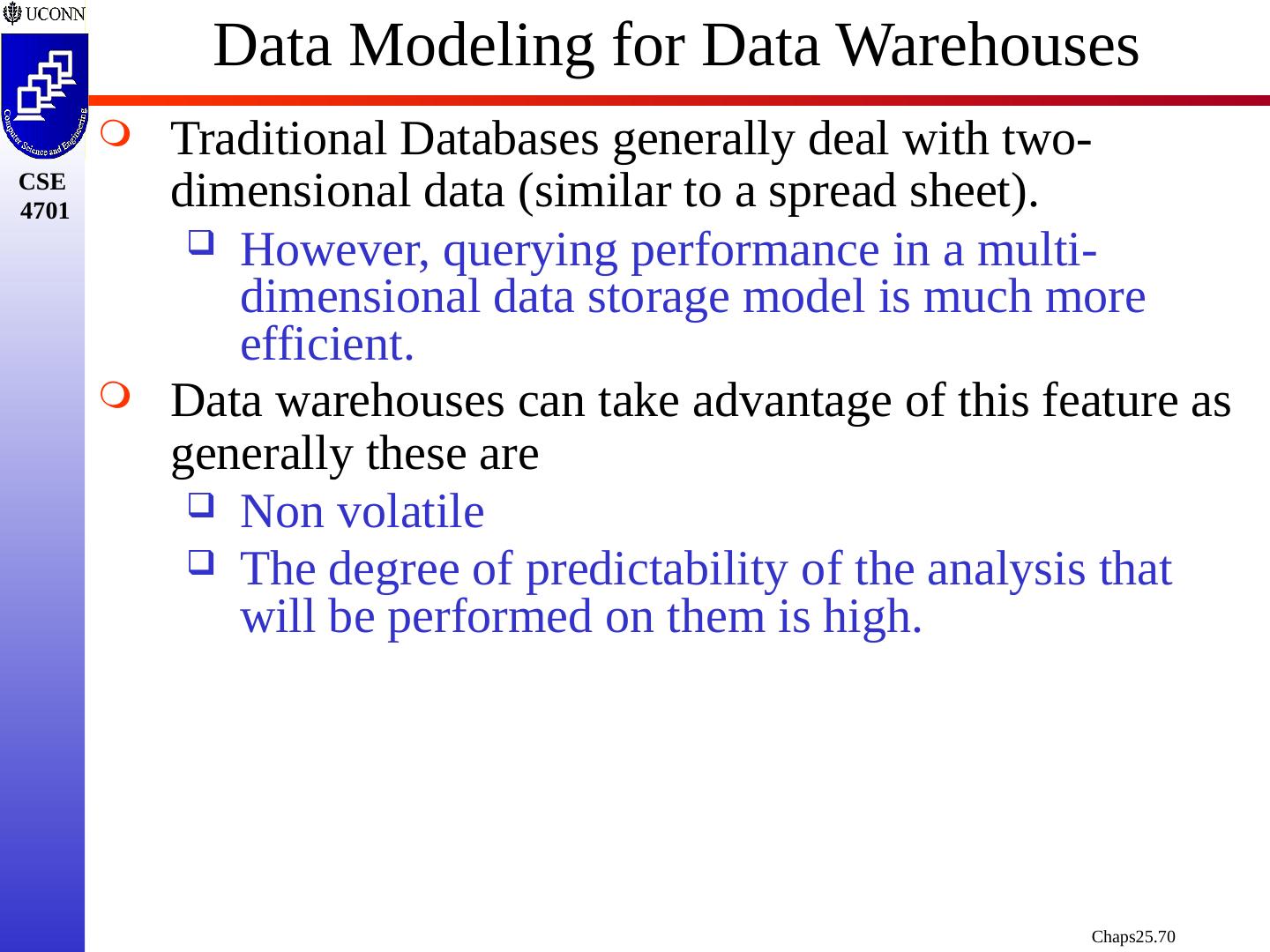 UCONN

Computer Science and Engineering

CSE 4701

Data Modeling for Data Warehouses

Traditional Databases generally deal with two-dimensional data (similar to a spread sheet).

However, querying performance in a multi-dimensional data storage model is much more efficient.

Data warehouses can take advantage of this feature as generally these are

Non volatile

The degree of predictability of the analysis that will be performed on them is high.

Chaps25.70